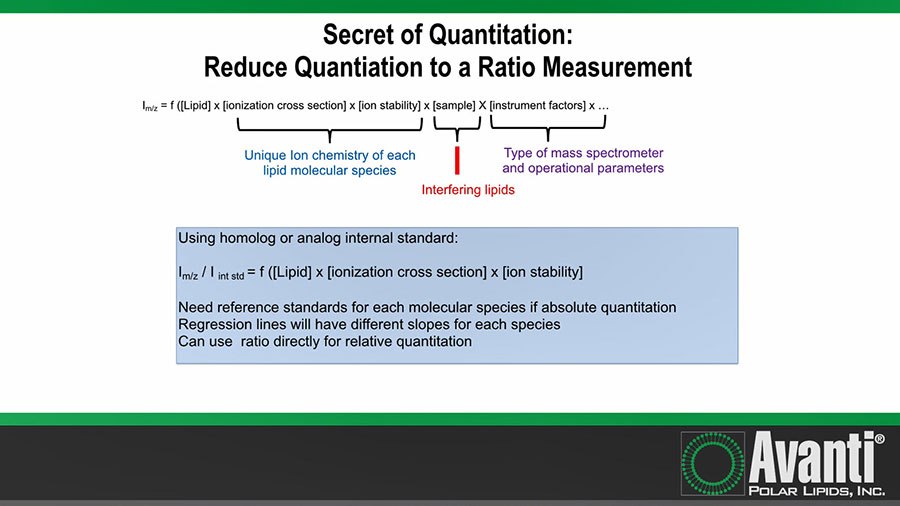 Secret of Quantitation:
Reduce Quantiation to a Ratio Measurement

$I_{m/z}$ = f ([Lipid] x [ionization cross section] x [ion stability] x [sample] X [instrument factors] x …

Unique Ion chemistry of each lipid molecular species

Interfering lipids

Type of mass spectrometer and operational parameters

Using homolog or analog internal standard:

$I_{m/z}$ / $I_{int\ std}$ = f ([Lipid] x [ionization cross section] x [ion stability]

Need reference standards for each molecular species if absolute quantitation
Regression lines will have different slopes for each species
Can use ratio directly for relative quantitation

Avanti®
POLAR LIPIDS, INC.